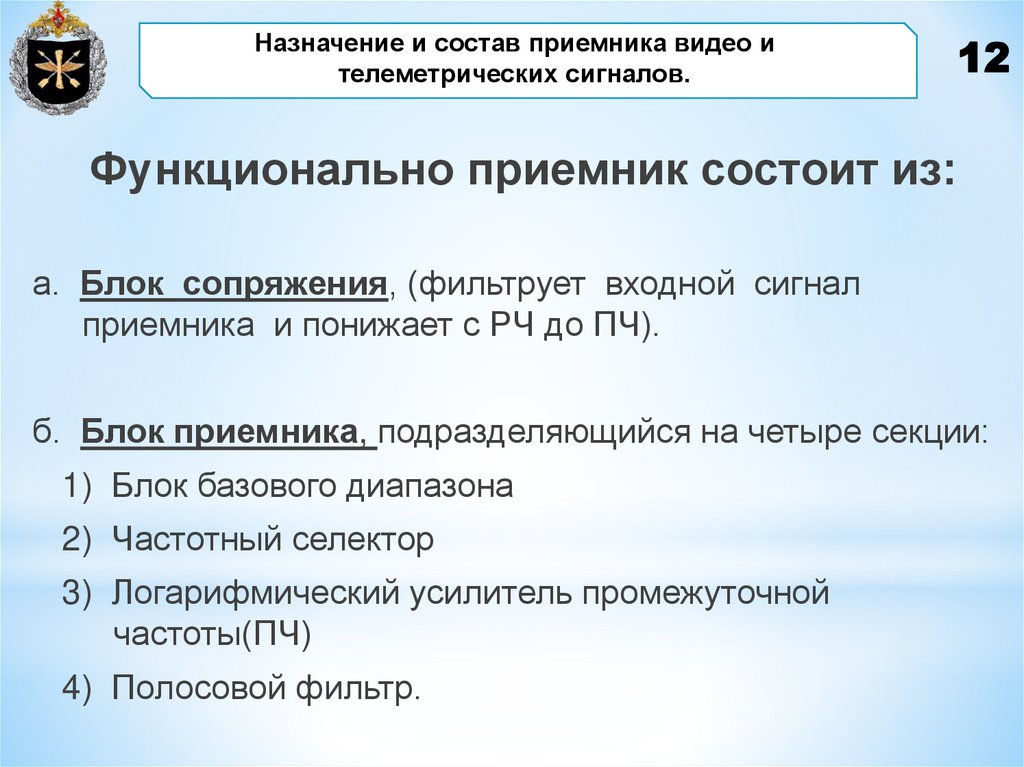 Назначение и состав приемника видео и телеметрических сигналов.

12

Функционально приемник состоит из:

а. Блок сопряжения, (фильтрует входной сигнал приемника и понижает с РЧ до ПЧ).

б. Блок приемника, подразделяющийся на четыре секции:

1) Блок базового диапазона

2) Частотный селектор

3) Логарифмический усилитель промежуточной частоты(ПЧ)

4) Полосовой фильтр.